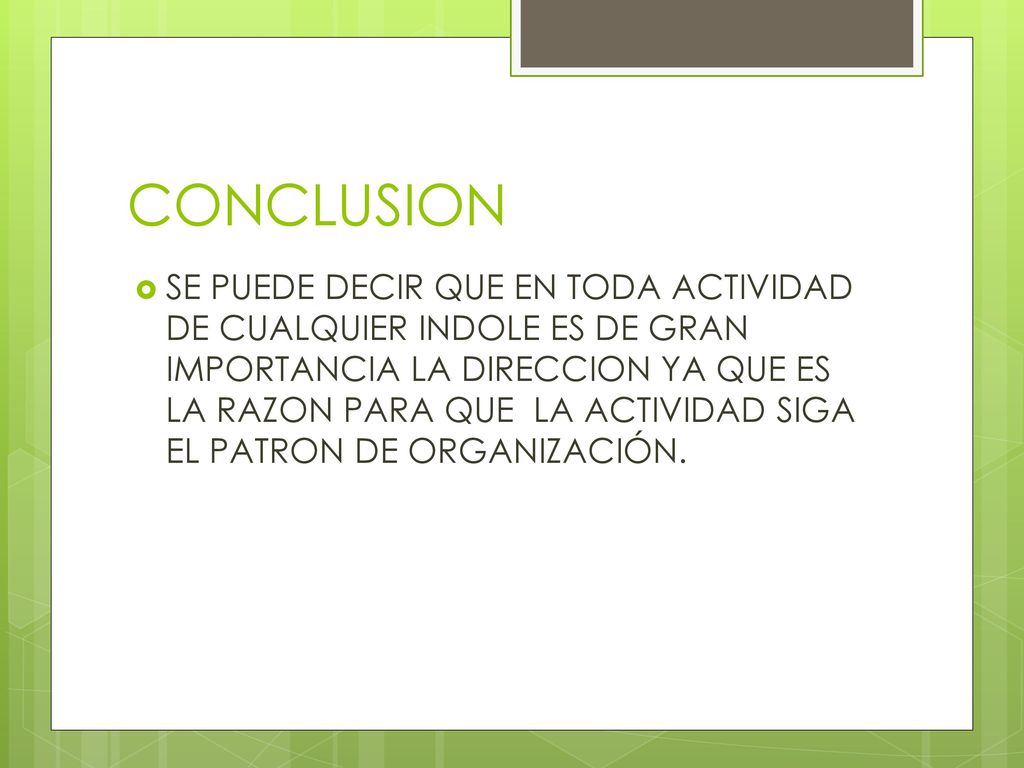 CONCLUSION

SE PUEDE DECIR QUE EN TODA ACTIVIDAD DE CUALQUIER INDOLE ES DE GRAN IMPORTANCIA LA DIRECCION YA QUE ES LA RAZON PARA QUE LA ACTIVIDAD SIGA EL PATRON DE ORGANIZACIÓN.